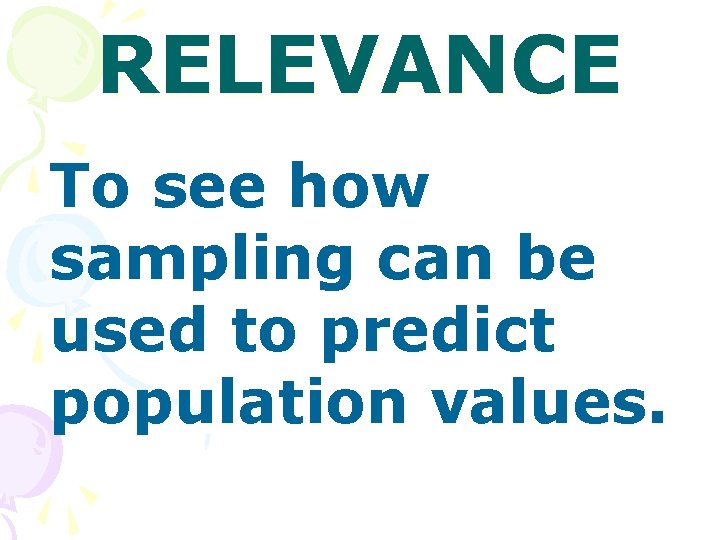 RELEVANCE

To see how sampling can be used to predict population values.